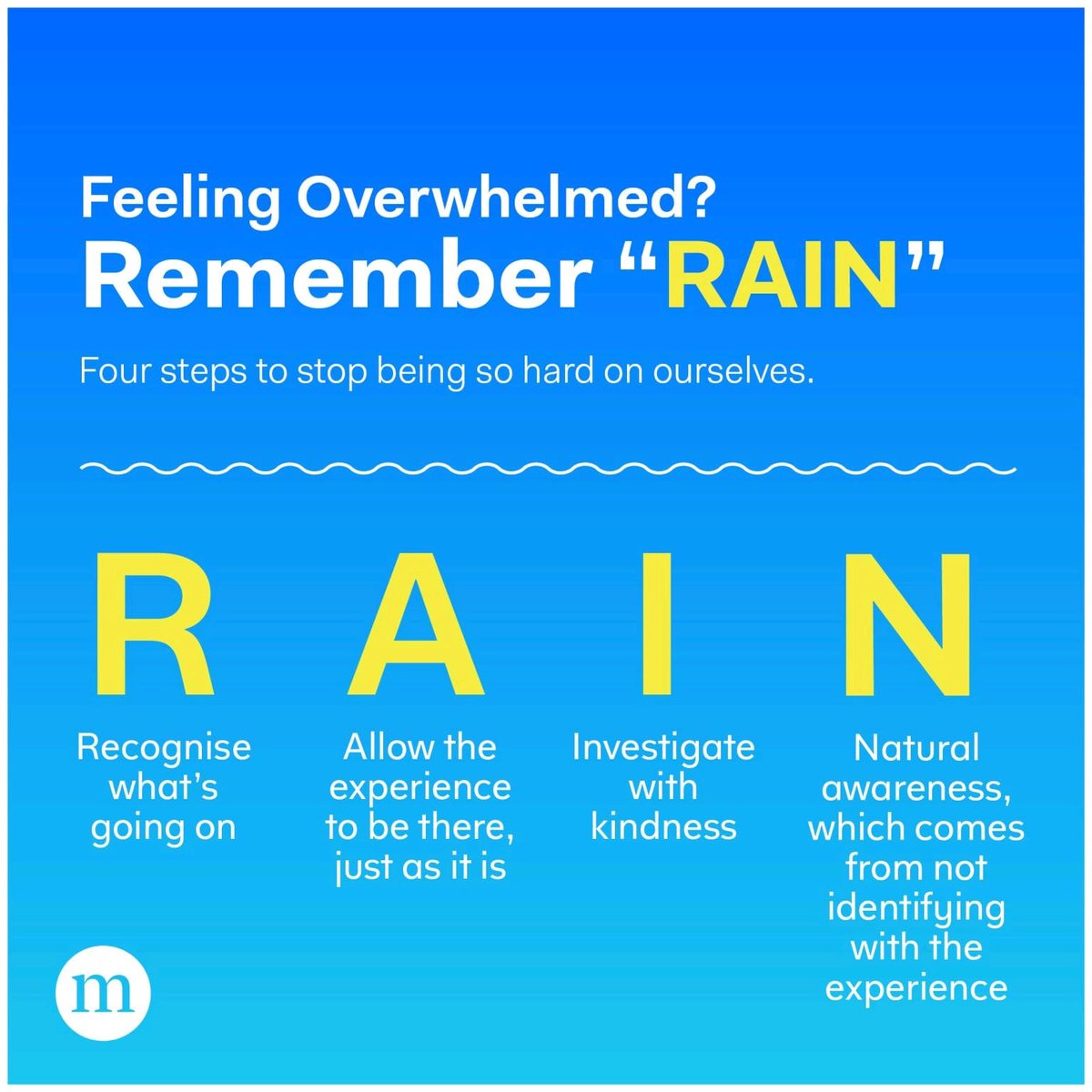 Feeling Overwhelmed?
Remember “RAIN”

Four steps to stop being so hard on ourselves.

R

Recognise what’s going on

A

Allow the experience to be there, just as it is

I

Investigate with kindness

N

Natural awareness, which comes from not identifying with the experience

m